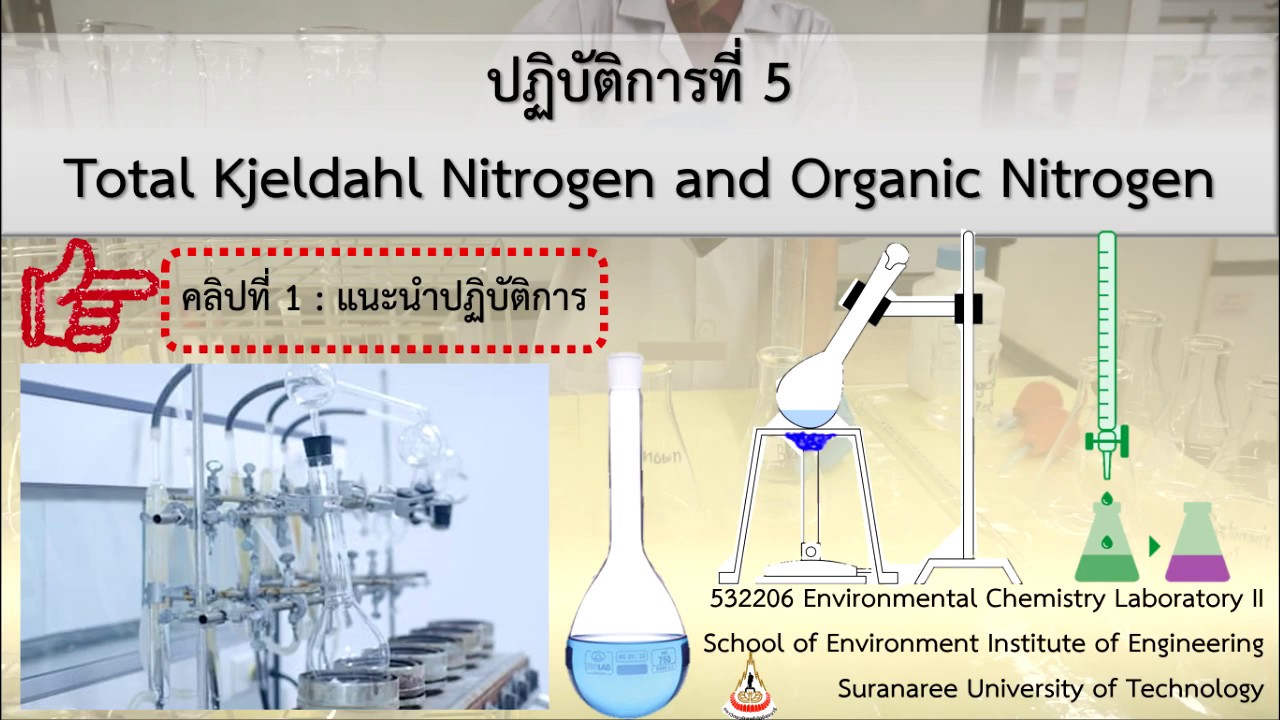 ปฏิบัติการที่ 5

Total Kjeldahl Nitrogen and Organic Nitrogen

คลิปที่ 1 : แนะนำปฏิบัติการ

532206 Environmental Chemistry Laboratory II

School of Environment Institute of Engineering

Suranaree University of Technology